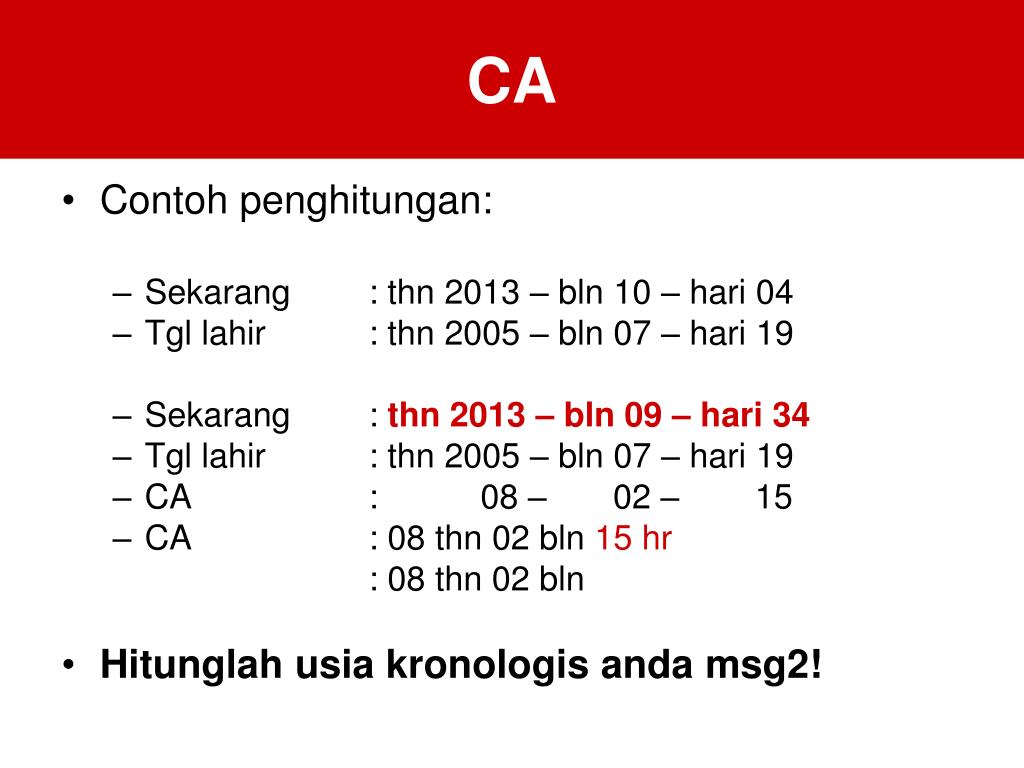 CA

• Contoh penghitungan:

– Sekarang : thn 2013 – bln 10 – hari 04
– Tgl lahir : thn 2005 – bln 07 – hari 19

– Sekarang : thn 2013 – bln 09 – hari 34
– Tgl lahir : thn 2005 – bln 07 – hari 19
– CA : 08 – 02 – 15
– CA : 08 thn 02 bln 15 hr
: 08 thn 02 bln

• Hitunglah usia kronologis anda msg2!